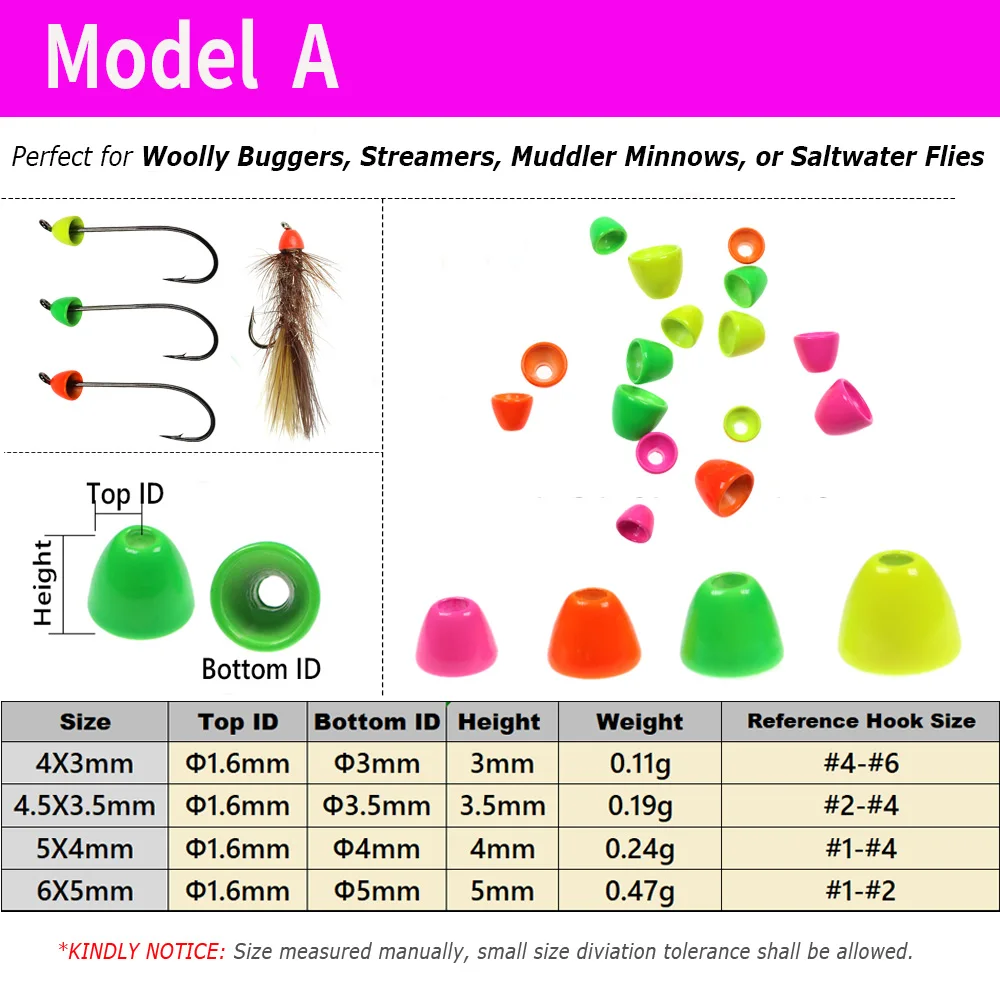 Model A

Perfect for Woolly Buggers, Streamers, Muddler Minnows, or Saltwater Flies

Top ID

Height

Bottom ID

| Size | Top ID | Bottom ID | Height | Weight | Reference Hook Size |
|---|---|---|---|---|---|
| 4X3mm | Φ1.6mm | Φ3mm | 3mm | 0.11g | #4-#6 |
| 4.5X3.5mm | Φ1.6mm | Φ3.5mm | 3.5mm | 0.19g | #2-#4 |
| 5X4mm | Φ1.6mm | Φ4mm | 4mm | 0.24g | #1-#4 |
| 6X5mm | Φ1.6mm | Φ5mm | 5mm | 0.47g | #1-#2 |

*KINDLY NOTICE: Size measured manually, small size diviation tolerance shall be allowed.